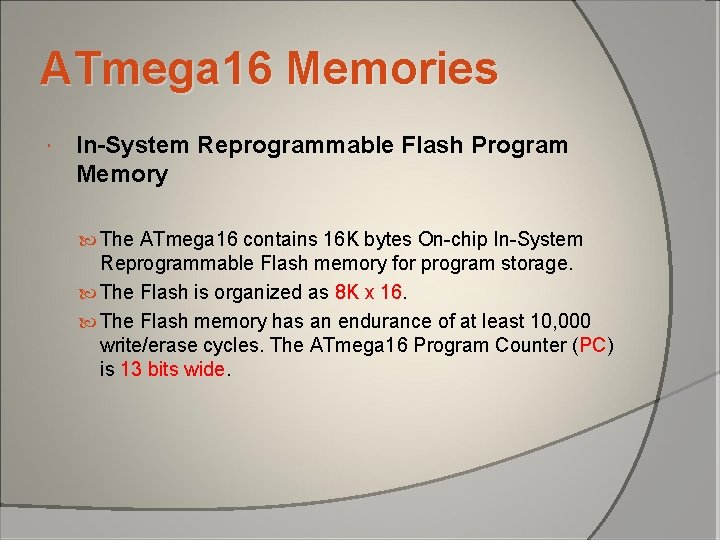 ATmega16 Memories

In-System Reprogrammable Flash Program Memory

The ATmega16 contains 16K bytes On-chip In-System Reprogrammable Flash memory for program storage.

The Flash is organized as 8K x 16.

The Flash memory has an endurance of at least 10,000 write/erase cycles. The ATmega16 Program Counter (PC) is 13 bits wide.